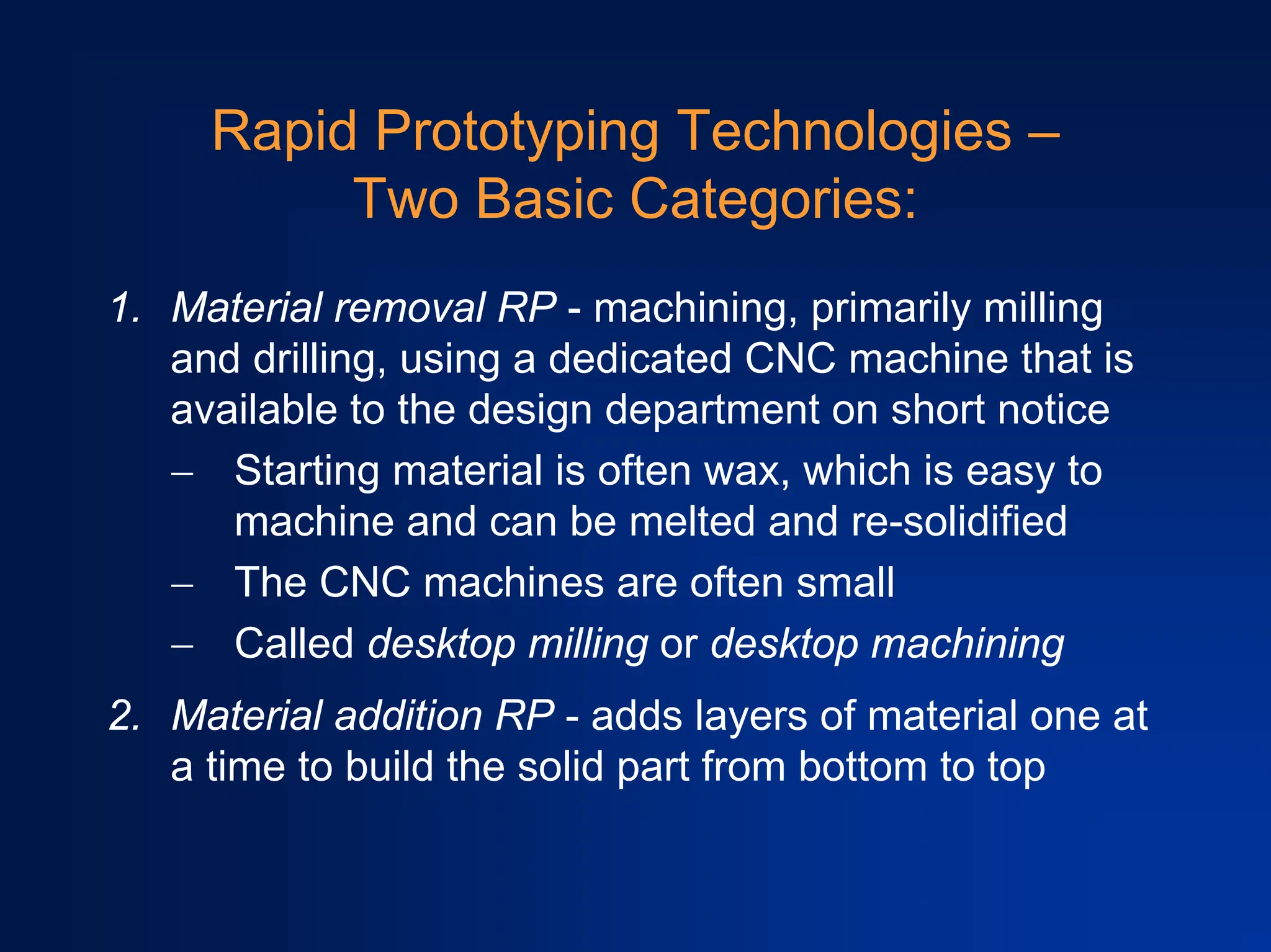 Rapid Prototyping Technologies – Two Basic Categories:

1. Material removal RP - machining, primarily milling and drilling, using a dedicated CNC machine that is available to the design department on short notice
   – Starting material is often wax, which is easy to machine and can be melted and re-solidified
   – The CNC machines are often small
   – Called desktop milling or desktop machining
2. Material addition RP - adds layers of material one at a time to build the solid part from bottom to top